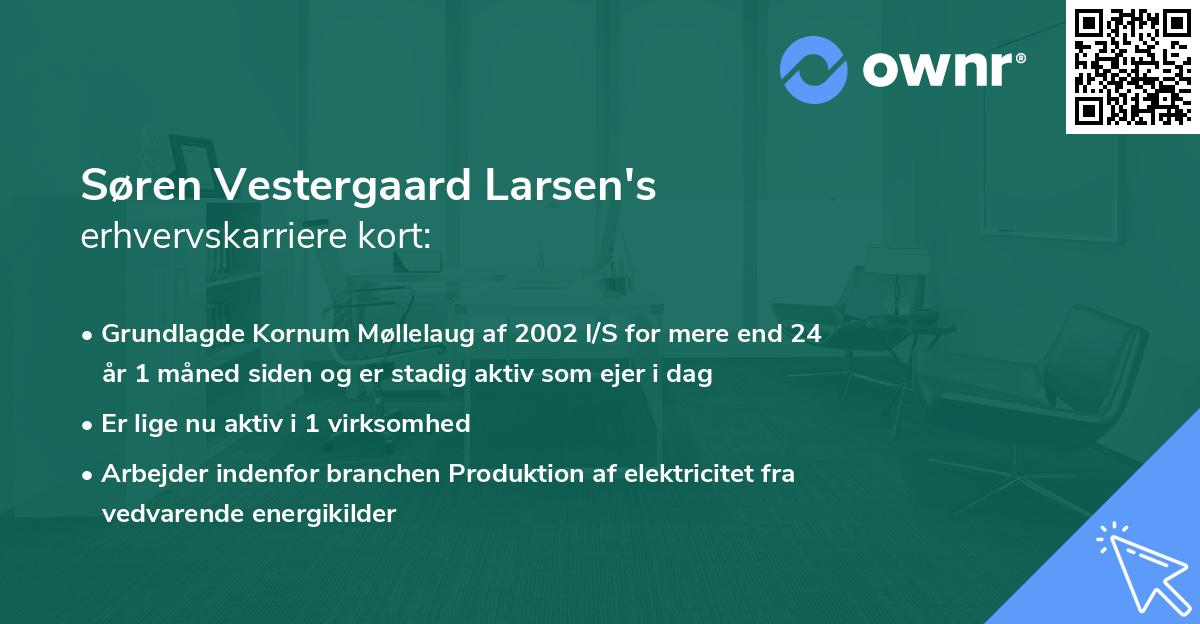 ownr®

Søren Vestergaard Larsen's
erhvervskarriere kort:

• Grundlagde Kornum Møllelaug af 2002 I/S for mere end 24 år 1 måned siden og er stadig aktiv som ejer i dag
• Er lige nu aktiv i 1 virksomhed
• Arbejder indenfor branchen Produktion af elektricitet fra vedvarende energikilder